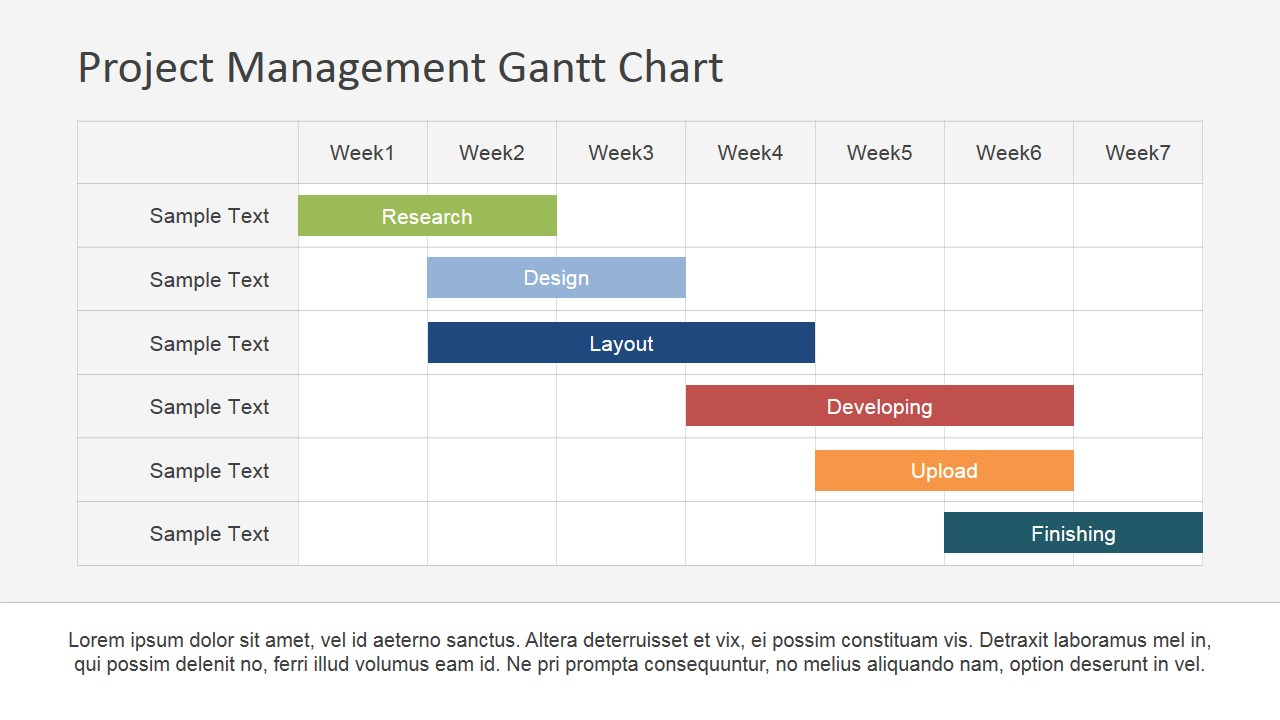 Project Management Gantt Chart

| | Week1 | Week2 | Week3 | Week4 | Week5 | Week6 | Week7 |
|---|---|---|---|---|---|---|---|
| Sample Text | Research | | | | | | |
| Sample Text | | Design | | | | | |
| Sample Text | | Layout | | | | | |
| Sample Text | | | | Developing | | | |
| Sample Text | | | | | Upload | | |
| Sample Text | | | | | | Finishing | |

Lorem ipsum dolor sit amet, vel id aeterno sanctus. Altera deterruisset et vix, ei possim constituam vis. Detraxit laboramus mel in, qui possim delenit no, ferri illud volumus eam id. Ne pri prompta consequuntur, no melius aliquando nam, option deserunt in vel.